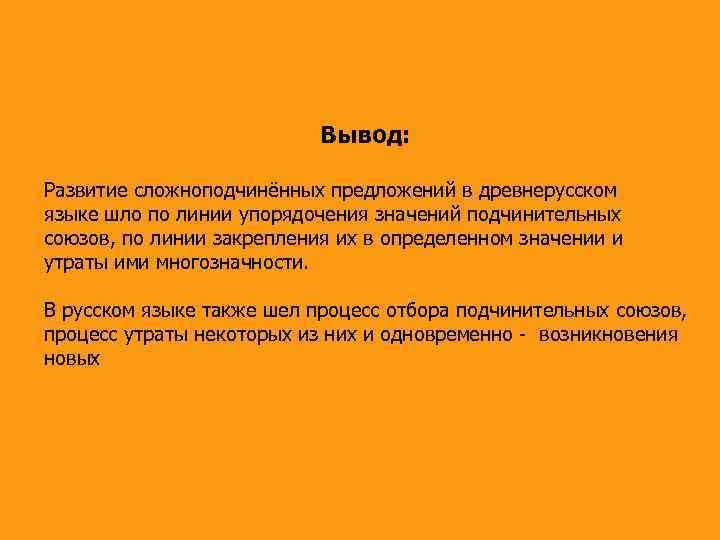 Вывод:

Развитие сложноподчинённых предложений в древнерусском языке шло по линии упорядочения значений подчинительных союзов, по линии закрепления их в определенном значении и утраты ими многозначности.

В русском языке также шел процесс отбора подчинительных союзов, процесс утраты некоторых из них и одновременно - возникновения новых